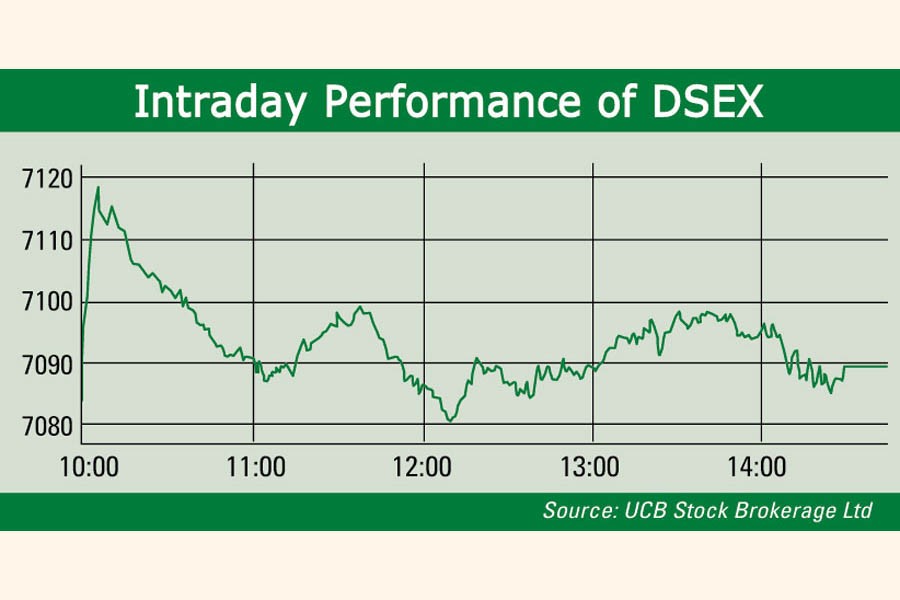 Intraday Performance of DSEX

7120
7110
7100
7090
7080

10:00
11:00
12:00
13:00
14:00

Source: UCB Stock Brokerage Ltd